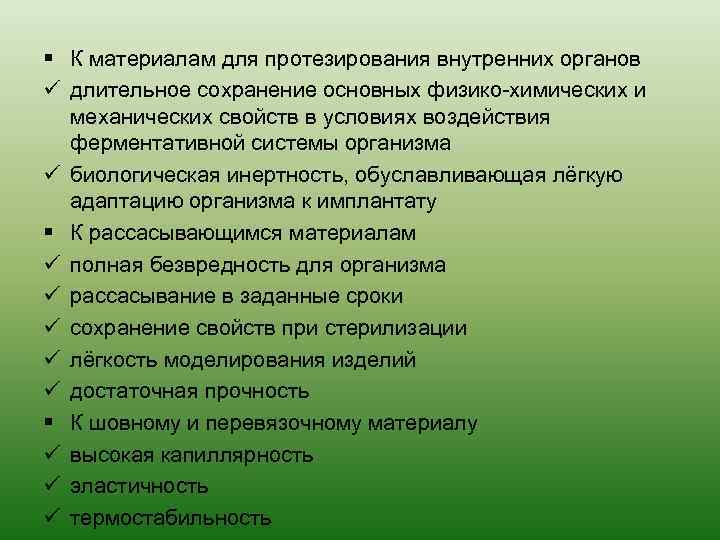 ▪ К материалам для протезирования внутренних органов
✓ длительное сохранение основных физико-химических и механических свойств в условиях воздействия ферментативной системы организма
✓ биологическая инертность, обуславливающая лёгкую адаптацию организма к имплантату
▪ К рассасывающимся материалам
✓ полная безвредность для организма
✓ рассасывание в заданные сроки
✓ сохранение свойств при стерилизации
✓ лёгкость моделирования изделий
✓ достаточная прочность
▪ К шовному и перевязочному материалу
✓ высокая капиллярность
✓ эластичность
✓ термостабильность